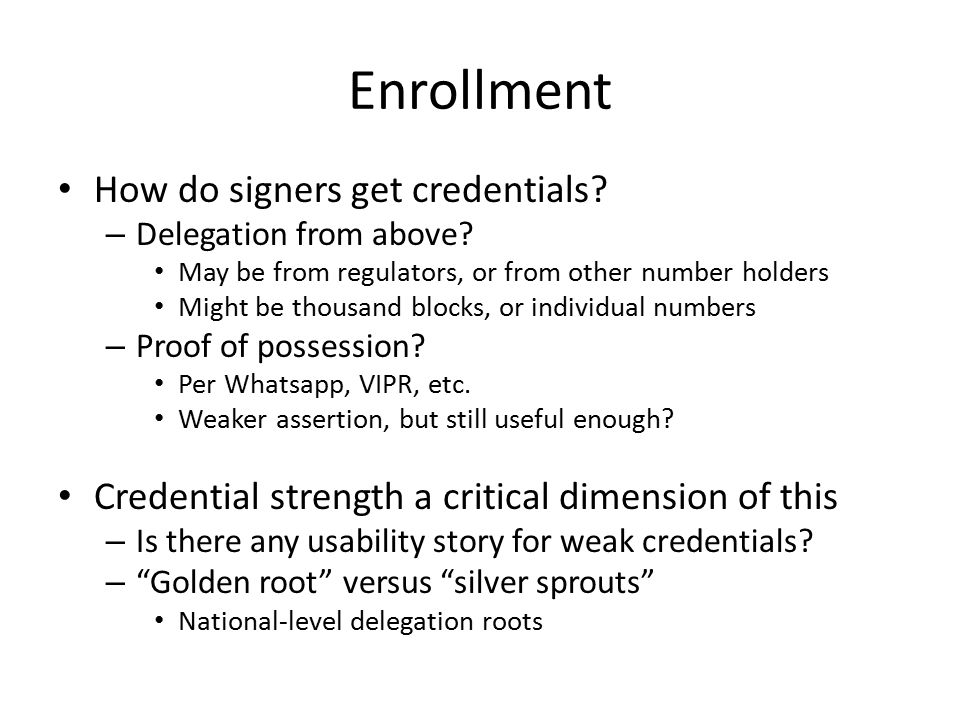 Enrollment

• How do signers get credentials?
– Delegation from above?
• May be from regulators, or from other number holders
• Might be thousand blocks, or individual numbers
– Proof of possession?
• Per Whatsapp, VIPR, etc.
• Weaker assertion, but still useful enough?

• Credential strength a critical dimension of this
– Is there any usability story for weak credentials?
– “Golden root” versus “silver sprouts”
• National-level delegation roots